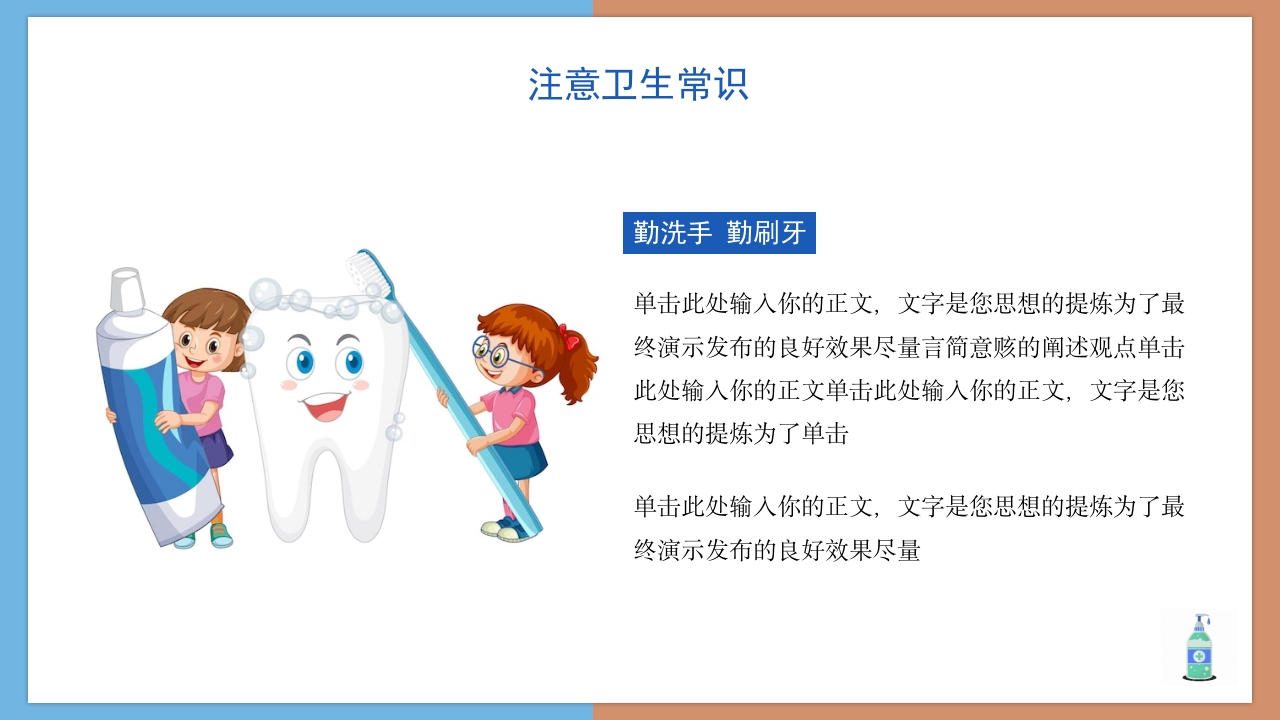 注意卫生常识

勤洗手 勤刷牙

单击此处输入你的正文，文字是您思想的提炼为了最终演示发布的良好效果尽量言简意赅的阐述观点单击此处输入你的正文单击此处输入你的正文，文字是您思想的提炼为了单击

单击此处输入你的正文，文字是您思想的提炼为了最终演示发布的良好效果尽量